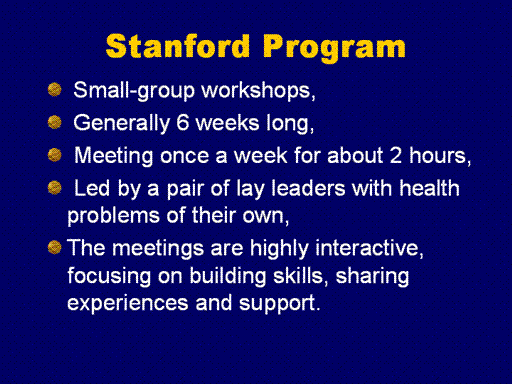 Stanford Program

- Small-group workshops,
- Generally 6 weeks long,
- Meeting once a week for about 2 hours,
- Led by a pair of lay leaders with health problems of their own,
- The meetings are highly interactive, focusing on building skills, sharing experiences and support.